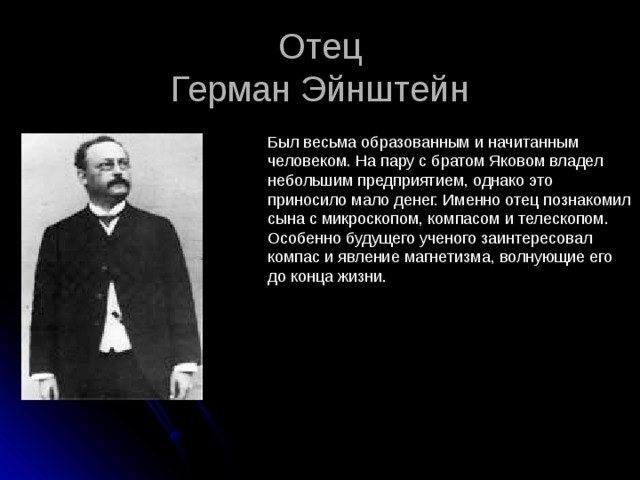 Отец
Герман Эйнштейн

Был весьма образованным и начитанным человеком. На пару с братом Яковом владел небольшим предприятием, однако это приносило мало денег. Именно отец познакомил сына с микроскопом, компасом и телескопом. Особенно будущего ученого заинтересовал компас и явление магнетизма, волнующие его до конца жизни.